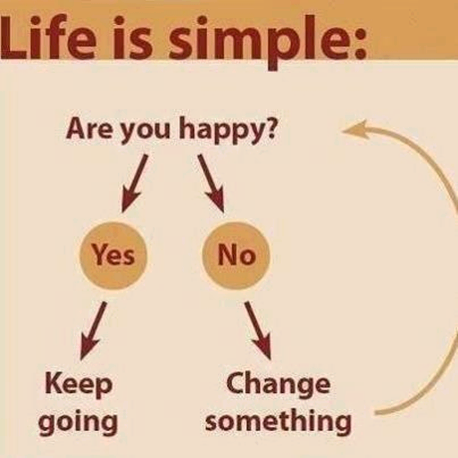 Life is simple:

Are you happy?

Yes

No

Keep going

Change something